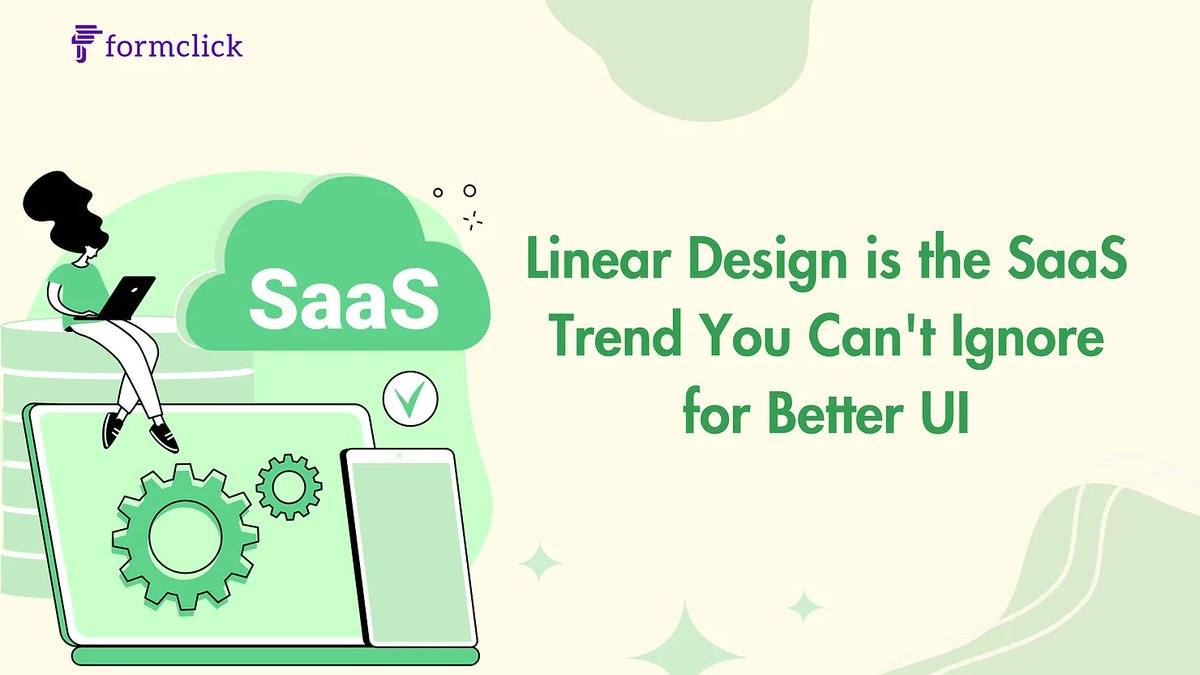 formclick

SaaS

Linear Design is the SaaS Trend You Can't Ignore for Better UI